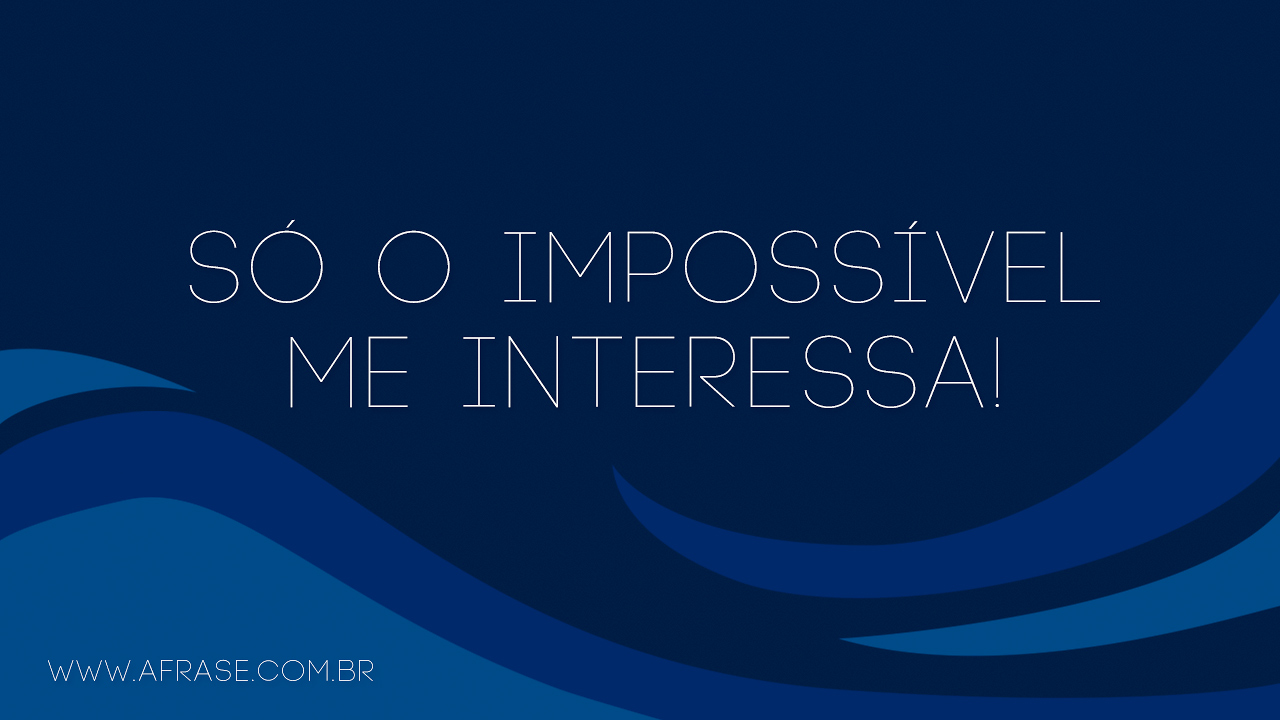 SÓ O IMPOSSÍVEL ME INTERESSA!

WWW.AFRASE.COM.BR